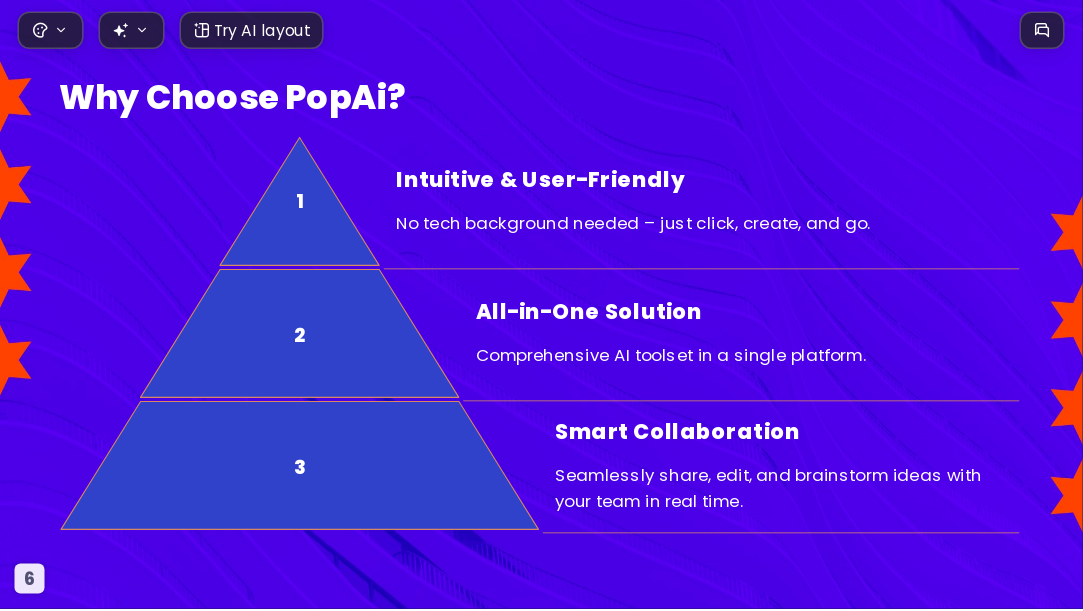 Try AI layout

Why Choose PopAi?

1

Intuitive & User-Friendly

No tech background needed – just click, create, and go.

2

All-in-One Solution

Comprehensive AI toolset in a single platform.

3

Smart Collaboration

Seamlessly share, edit, and brainstorm ideas with your team in real time.

6